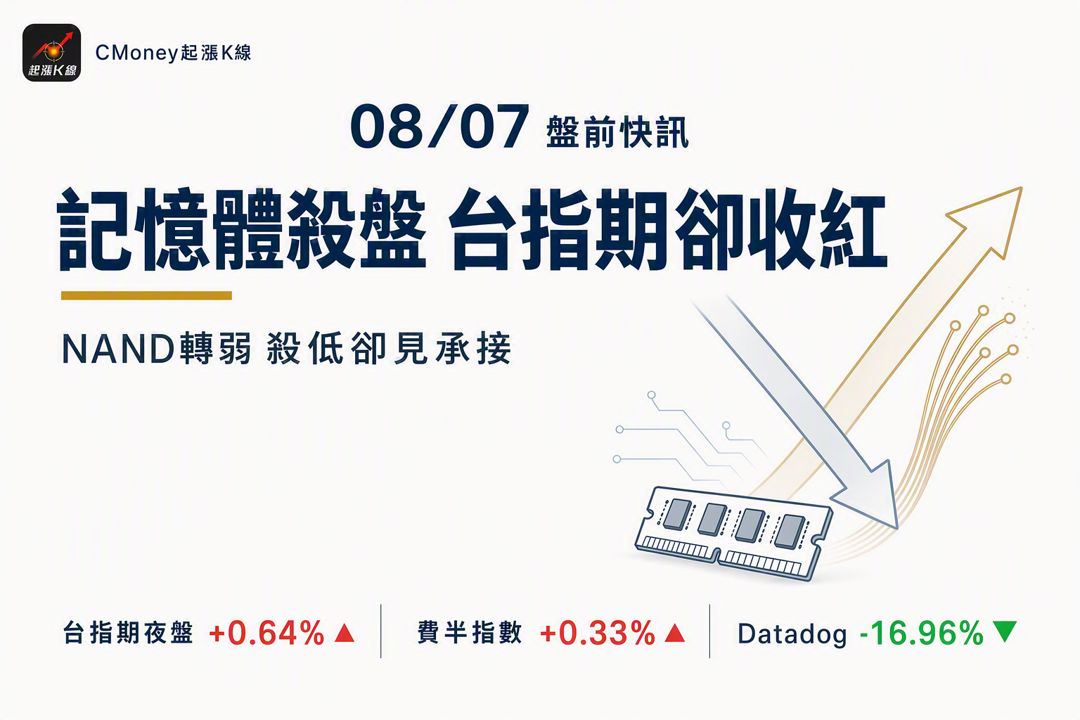 起漲K線

CMoney起漲K線

08/07 盤前快訊

記憶體殺盤 台指期卻收紅

NAND轉弱 殺低卻見承接

台指期夜盤 +0.64% ▲

費半指數 +0.33% ▲

Datadog -16.96% ▼